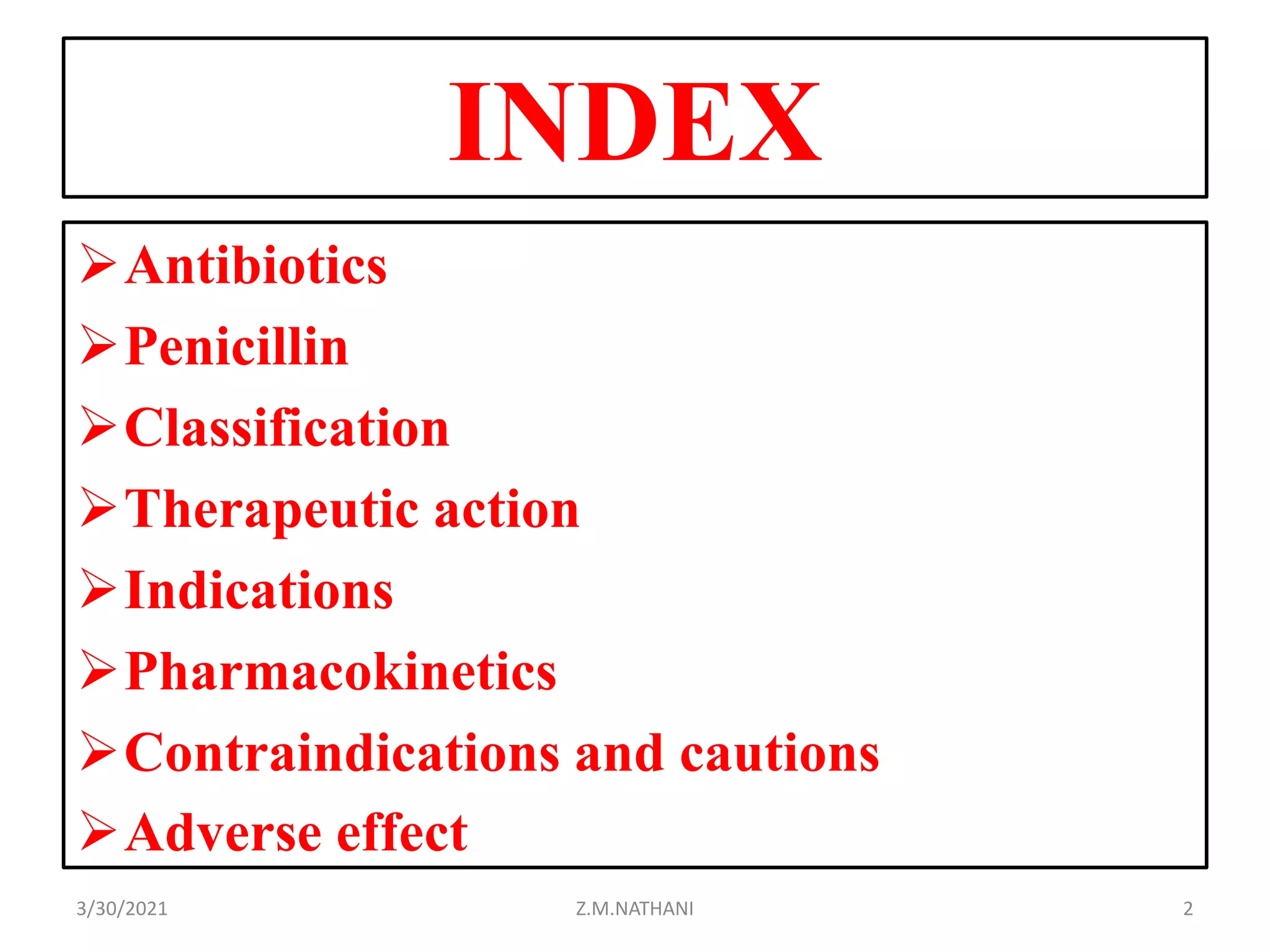 INDEX

➢ Antibiotics
➢ Penicillin
➢ Classification
➢ Therapeutic action
➢ Indications
➢ Pharmacokinetics
➢ Contraindications and cautions
➢ Adverse effect

3/30/2021 Z.M.NATHANI 2